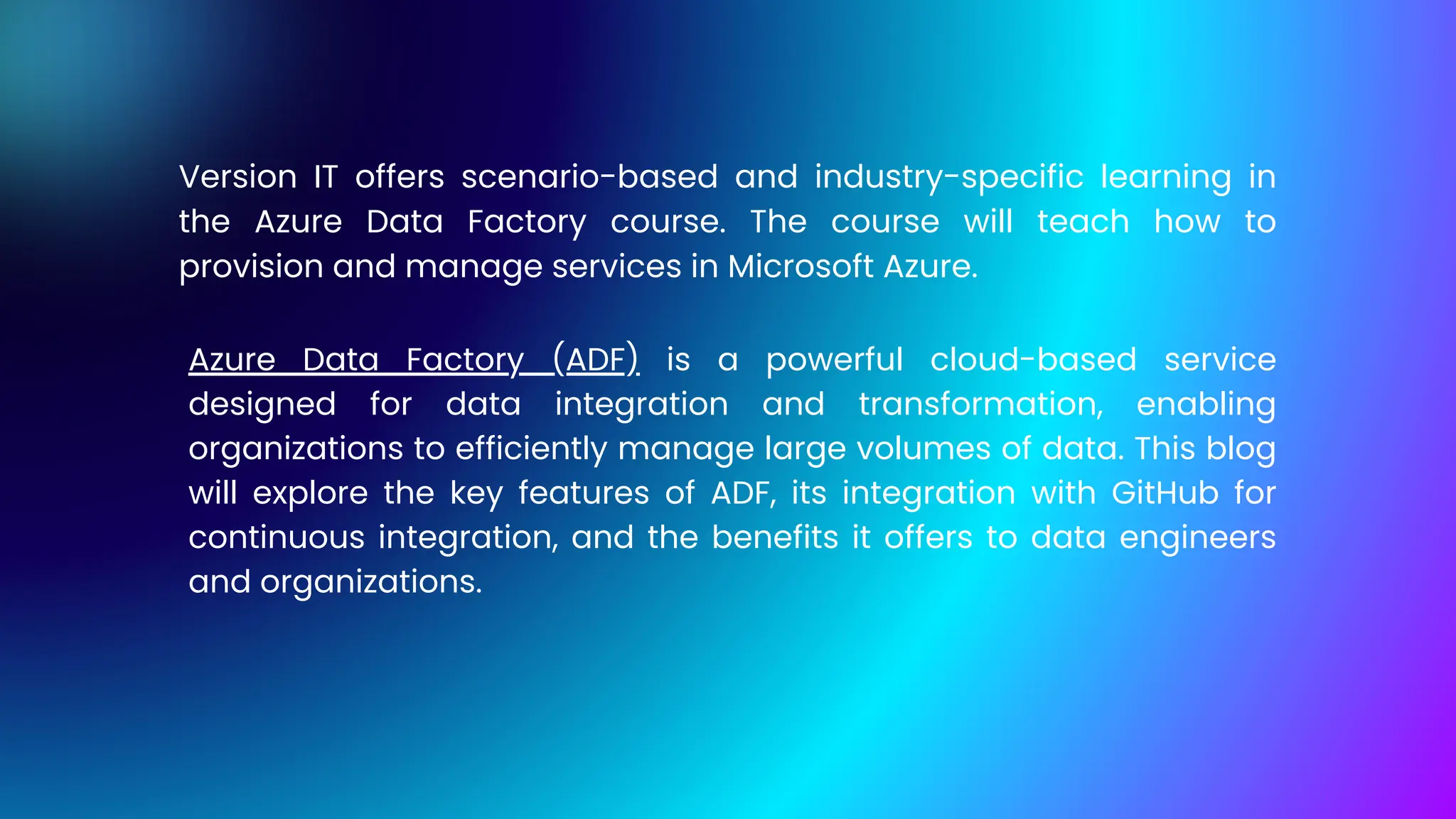 Version IT offers scenario-based and industry-specific learning in the Azure Data Factory course. The course will teach how to provision and manage services in Microsoft Azure.

Azure Data Factory (ADF) is a powerful cloud-based service designed for data integration and transformation, enabling organizations to efficiently manage large volumes of data. This blog will explore the key features of ADF, its integration with GitHub for continuous integration, and the benefits it offers to data engineers and organizations.